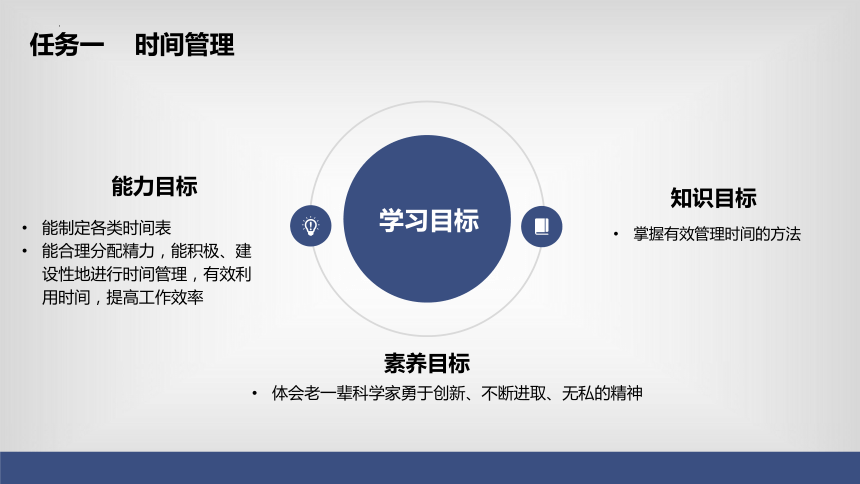 任务一　时间管理

能力目标

• 能制定各类时间表
• 能合理分配精力，能积极、建设性地进行时间管理，有效利用时间，提高工作效率

学习目标

知识目标

• 掌握有效管理时间的方法

素养目标

• 体会老一辈科学家勇于创新、不断进取、无私的精神